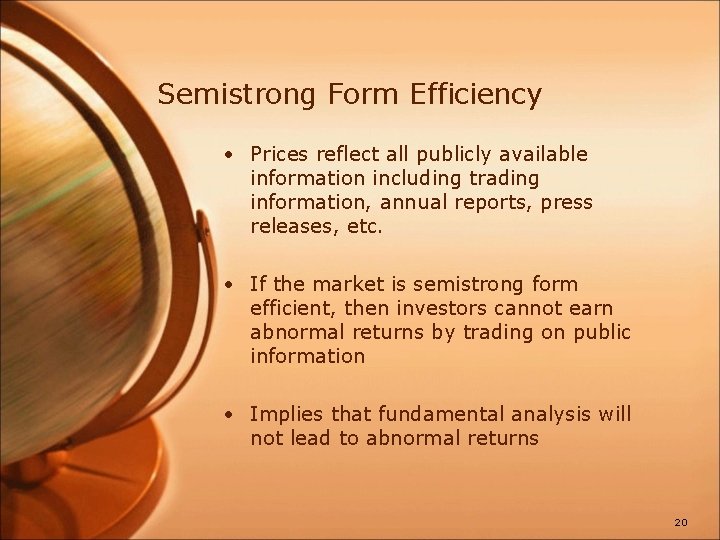 Semistrong Form Efficiency

• Prices reflect all publicly available information including trading information, annual reports, press releases, etc.

• If the market is semistrong form efficient, then investors cannot earn abnormal returns by trading on public information

• Implies that fundamental analysis will not lead to abnormal returns

20